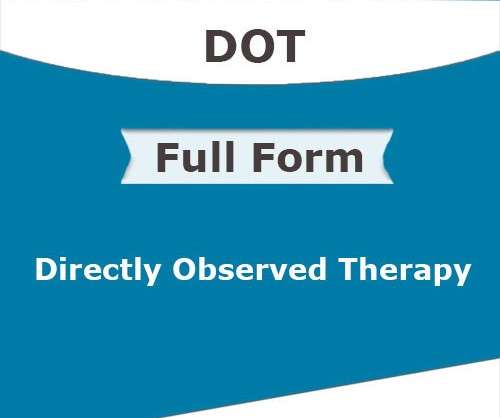 DOT

Full Form

Directly Observed Therapy